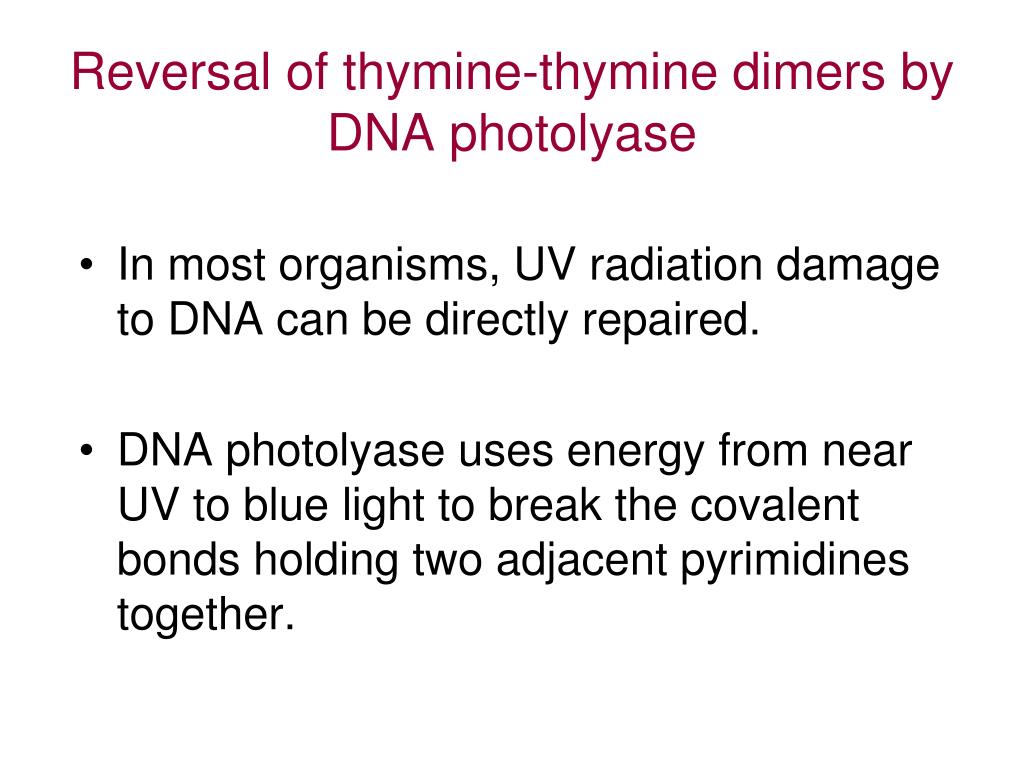 Reversal of thymine-thymine dimers by DNA photolyase

• In most organisms, UV radiation damage to DNA can be directly repaired.

• DNA photolyase uses energy from near UV to blue light to break the covalent bonds holding two adjacent pyrimidines together.